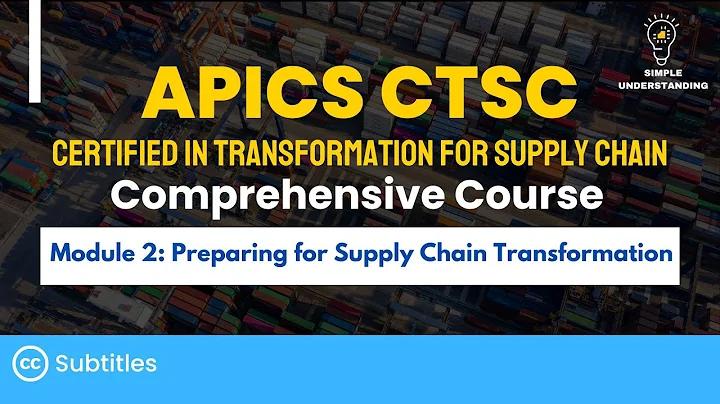 SIMPLE UNDERSTANDING

APICS CTSC

CERTIFIED IN TRANSFORMATION FOR SUPPLY CHAIN

Comprehensive Course

Module 2: Preparing for Supply Chain Transformation

CC Subtitles